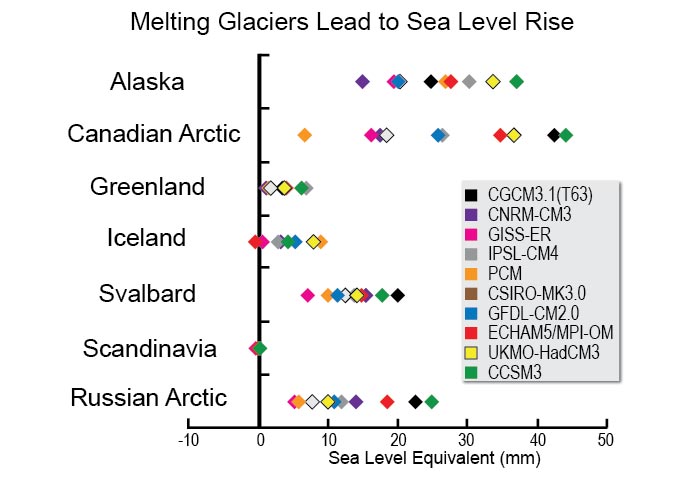 Melting Glaciers Lead to Sea Level Rise

Alaska
Canadian Arctic
Greenland
Iceland
Svalbard
Scandinavia
Russian Arctic

CGCM3.1(T63)
CNRM-CM3
GISS-ER
IPSL-CM4
PCM
CSIRO-MK3.0
GFDL-CM2.0
ECHAM5/MPI-OM
UKMO-HadCM3
CCSM3

-10 0 10 20 30 40 50
Sea Level Equivalent (mm)